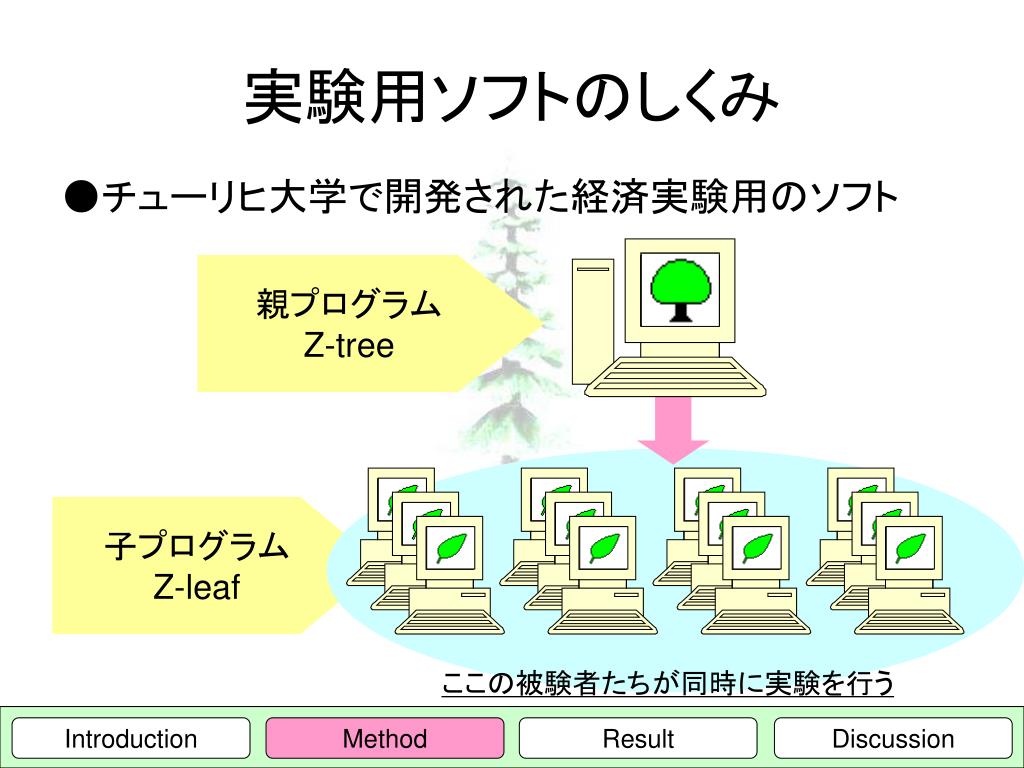 実験用ソフトのしくみ

●チューリヒ大学で開発された経済実験用のソフト

親プログラム
Z-tree

子プログラム
Z-leaf

ここの被験者たちが同時に実験を行う

Introduction
Method
Result
Discussion